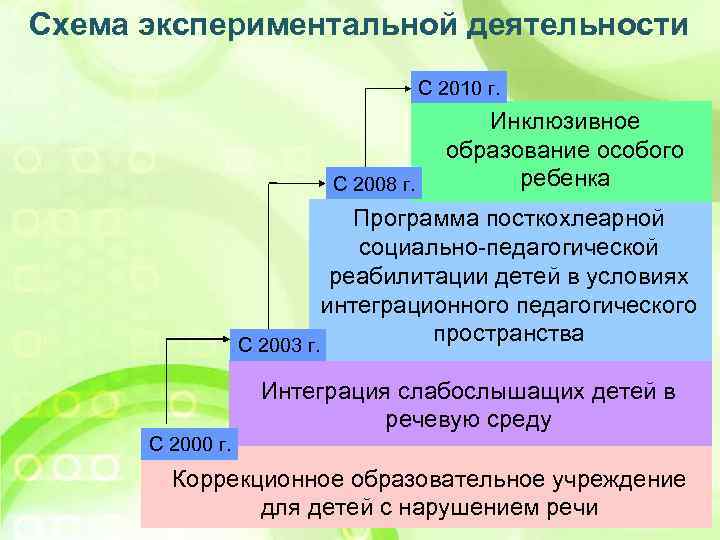 Схема экспериментальной деятельности

С 2010 г.

Инклюзивное образование особого ребенка

С 2008 г.

Программа посткохлеарной социально-педагогической реабилитации детей в условиях интеграционного педагогического пространства

С 2003 г.

Интеграция слабослышащих детей в речевую среду

С 2000 г.

Коррекционное образовательное учреждение для детей с нарушением речи